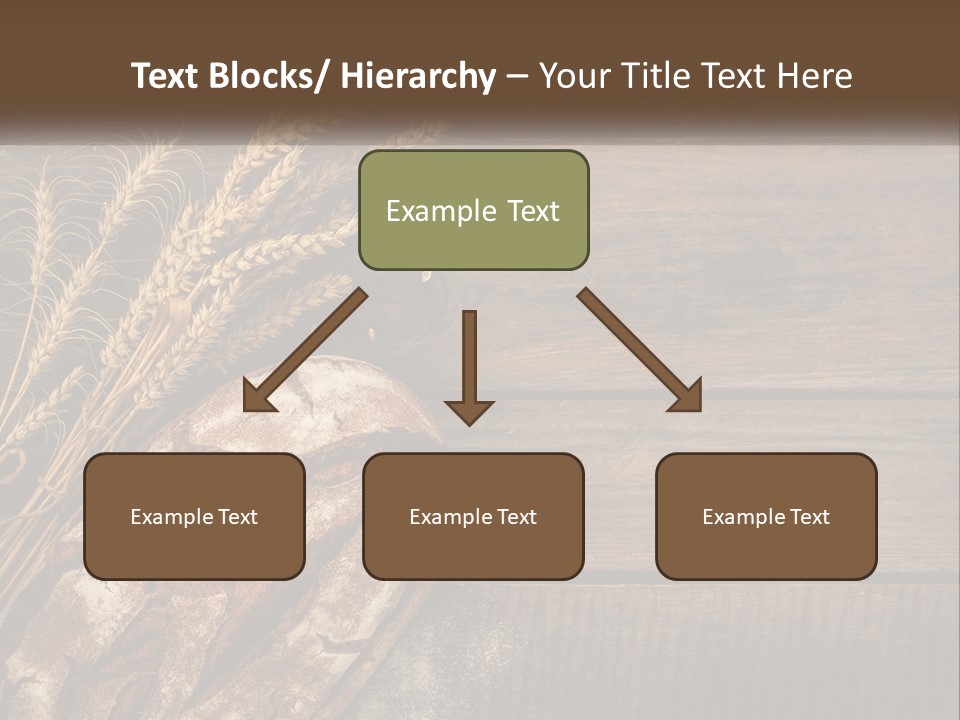 Text Blocks/ Hierarchy – Your Title Text Here

Example Text

Example Text

Example Text

Example Text